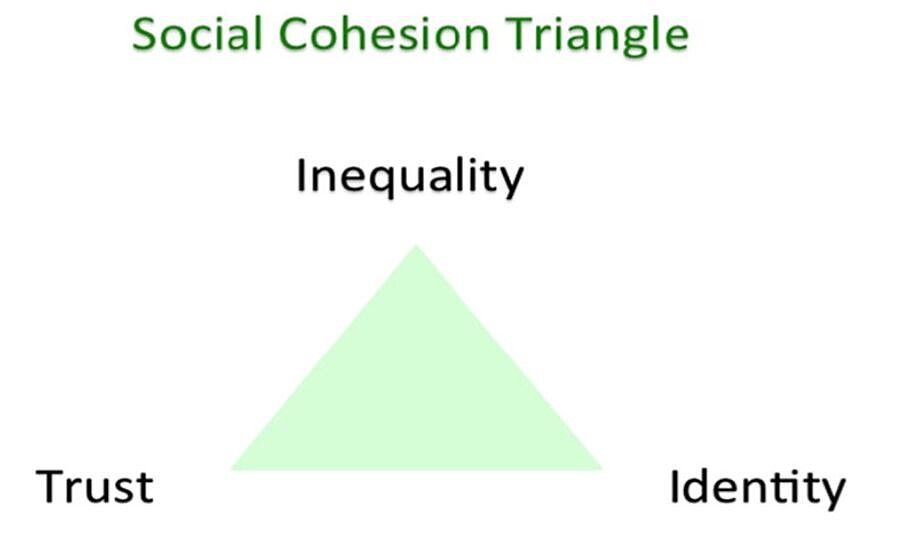 Social Cohesion Triangle

Inequality

Trust

Identity